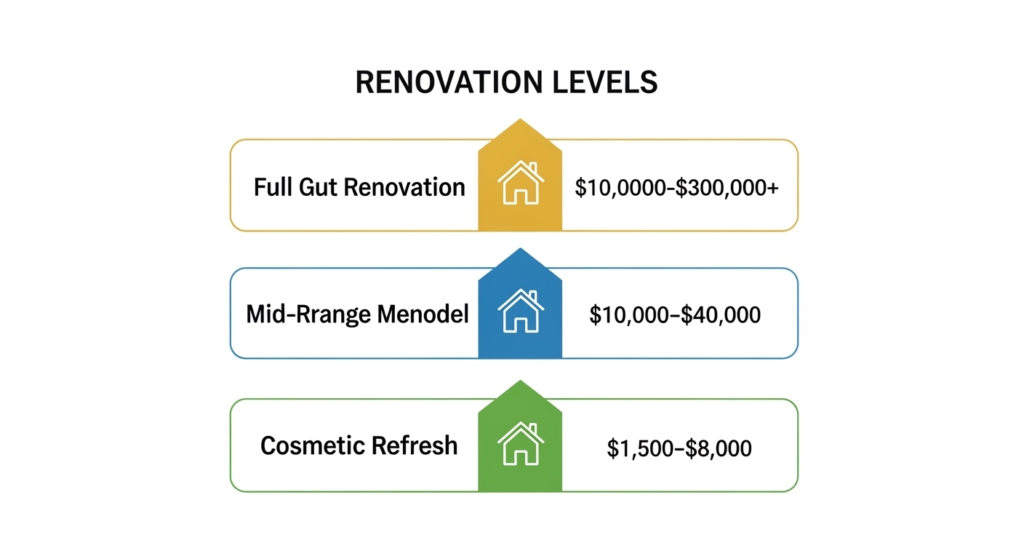 RENOVATION LEVELS

Full Gut Renovation $10,0000–$300,000+

Mid-Rrange Menodel $10,000–$40,000

Cosmetic Refresh $1,500–$8,000